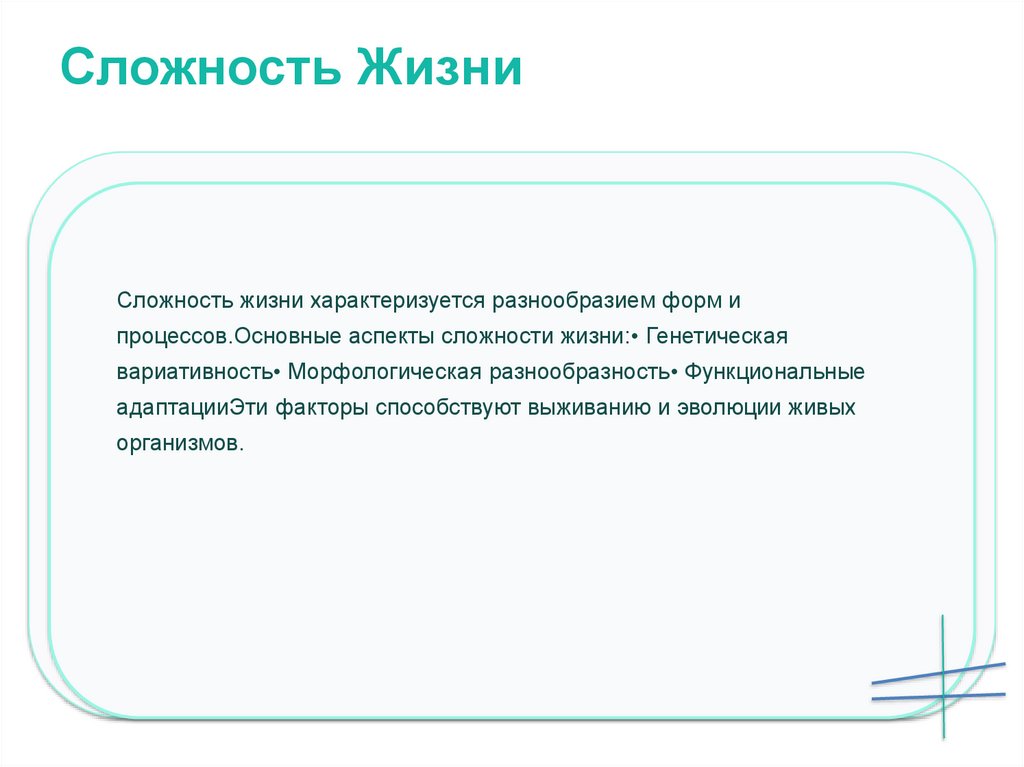 Сложность Жизни

Сложность жизни характеризуется разнообразием форм и процессов.Основные аспекты сложности жизни:• Генетическая вариативность• Морфологическая разнообразность• Функциональные адаптацииЭти факторы способствуют выживанию и эволюции живых организмов.